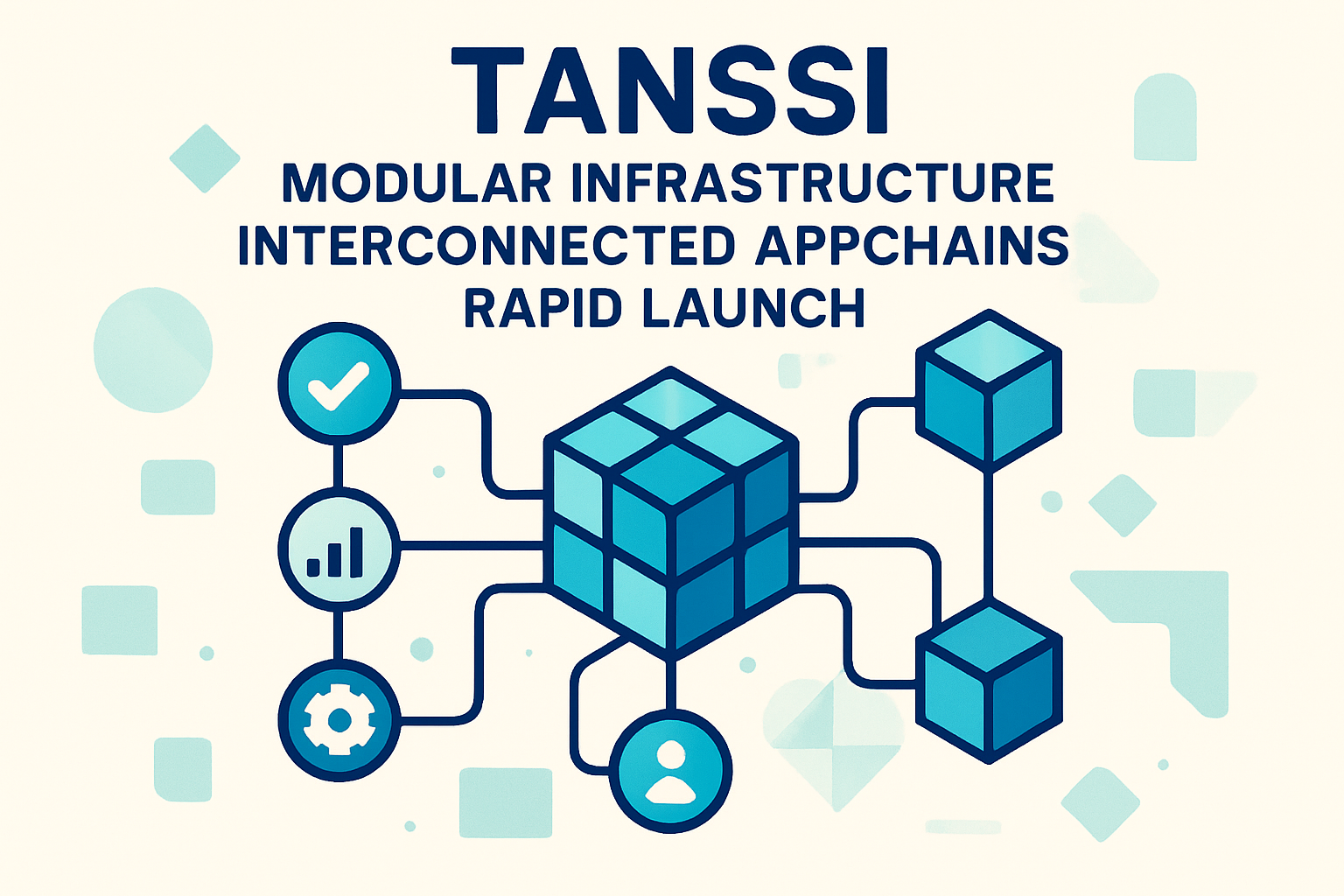 TANSSI
MODULAR INFRASTRUCTURE
INTERCONNECTED APPCHAINS
RAPID LAUNCH